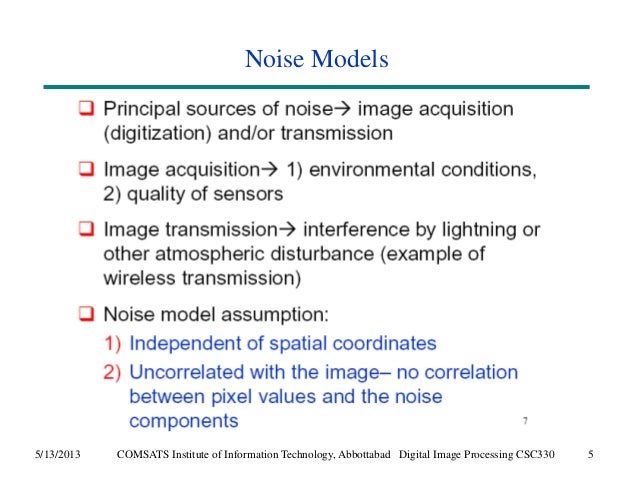 Noise Models

❑ Principal sources of noise→ image acquisition (digitization) and/or transmission

❑ Image acquisition→ 1) environmental conditions, 2) quality of sensors

❑ Image transmission→ interference by lightning or other atmospheric disturbance (example of wireless transmission)

❑ Noise model assumption:
1) Independent of spatial coordinates
2) Uncorrelated with the image– no correlation between pixel values and the noise components

7

5/13/2013 COMSATS Institute of Information Technology, Abbottabad Digital Image Processing CSC330 5